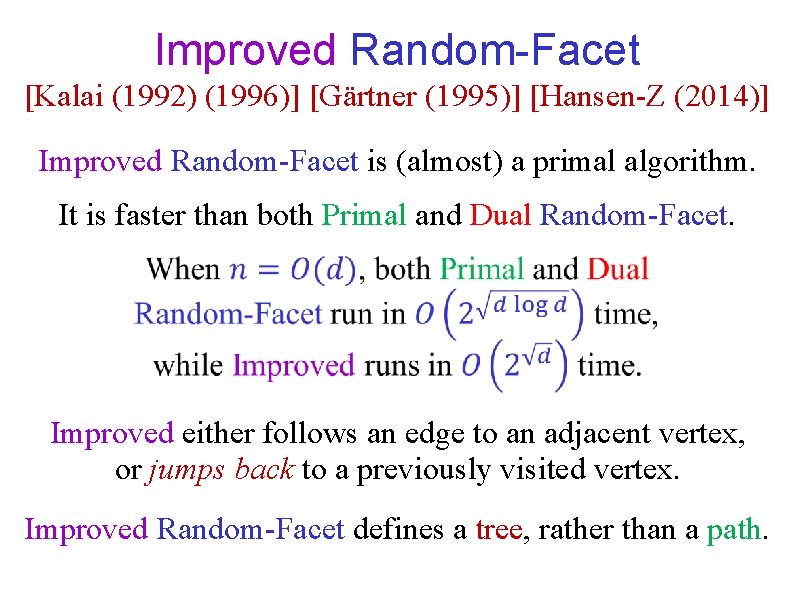 Improved Random-Facet

[Kalai (1992) (1996)] [Gärtner (1995)] [Hansen-Z (2014)]

Improved Random-Facet is (almost) a primal algorithm.

It is faster than both Primal and Dual Random-Facet.

When $n = O(d)$, both Primal and Dual Random-Facet run in $O\left(2^{\sqrt{d \log d}}\right)$ time, while Improved runs in $O\left(2^{\sqrt{d}}\right)$ time.

Improved either follows an edge to an adjacent vertex, or jumps back to a previously visited vertex.

Improved Random-Facet defines a tree, rather than a path.